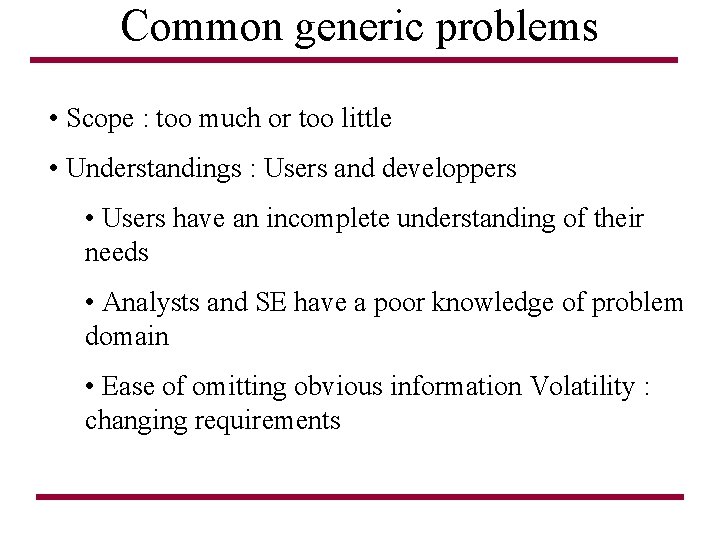 Common generic problems

• Scope : too much or too little

• Understandings : Users and developpers

• Users have an incomplete understanding of their needs

• Analysts and SE have a poor knowledge of problem domain

• Ease of omitting obvious information Volatility : changing requirements